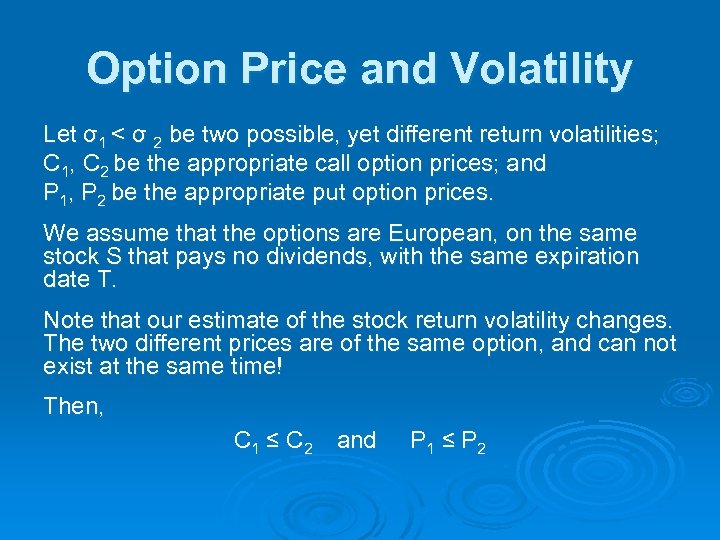 Option Price and Volatility

Let $\sigma_1 < \sigma_2$ be two possible, yet different return volatilities; $C_1$, $C_2$ be the appropriate call option prices; and $P_1$, $P_2$ be the appropriate put option prices.

We assume that the options are European, on the same stock S that pays no dividends, with the same expiration date T.

Note that our estimate of the stock return volatility changes. The two different prices are of the same option, and can not exist at the same time!

Then,

$C_1 \leq C_2$ and $P_1 \leq P_2$